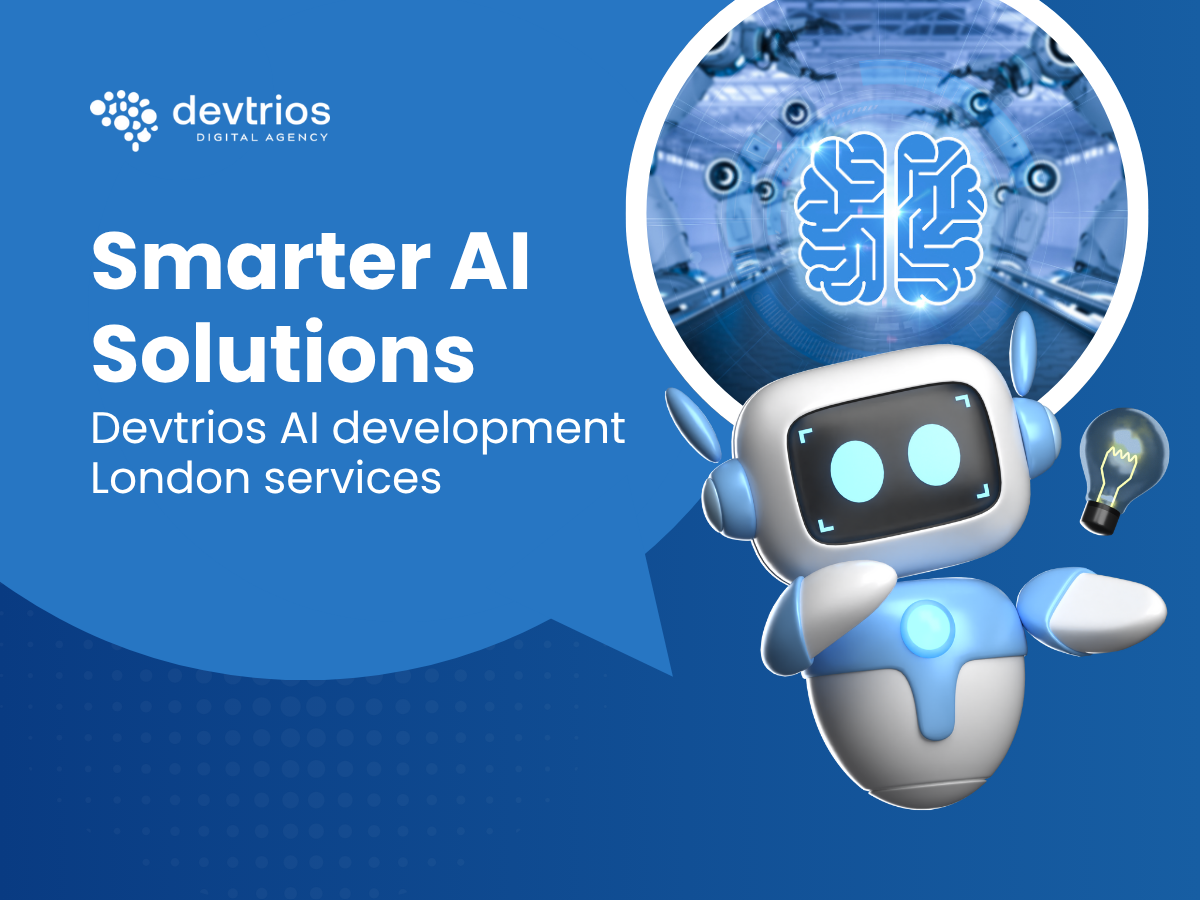 devtrios
DIGITAL AGENCY

Smarter AI Solutions

Devtrios AI development London services